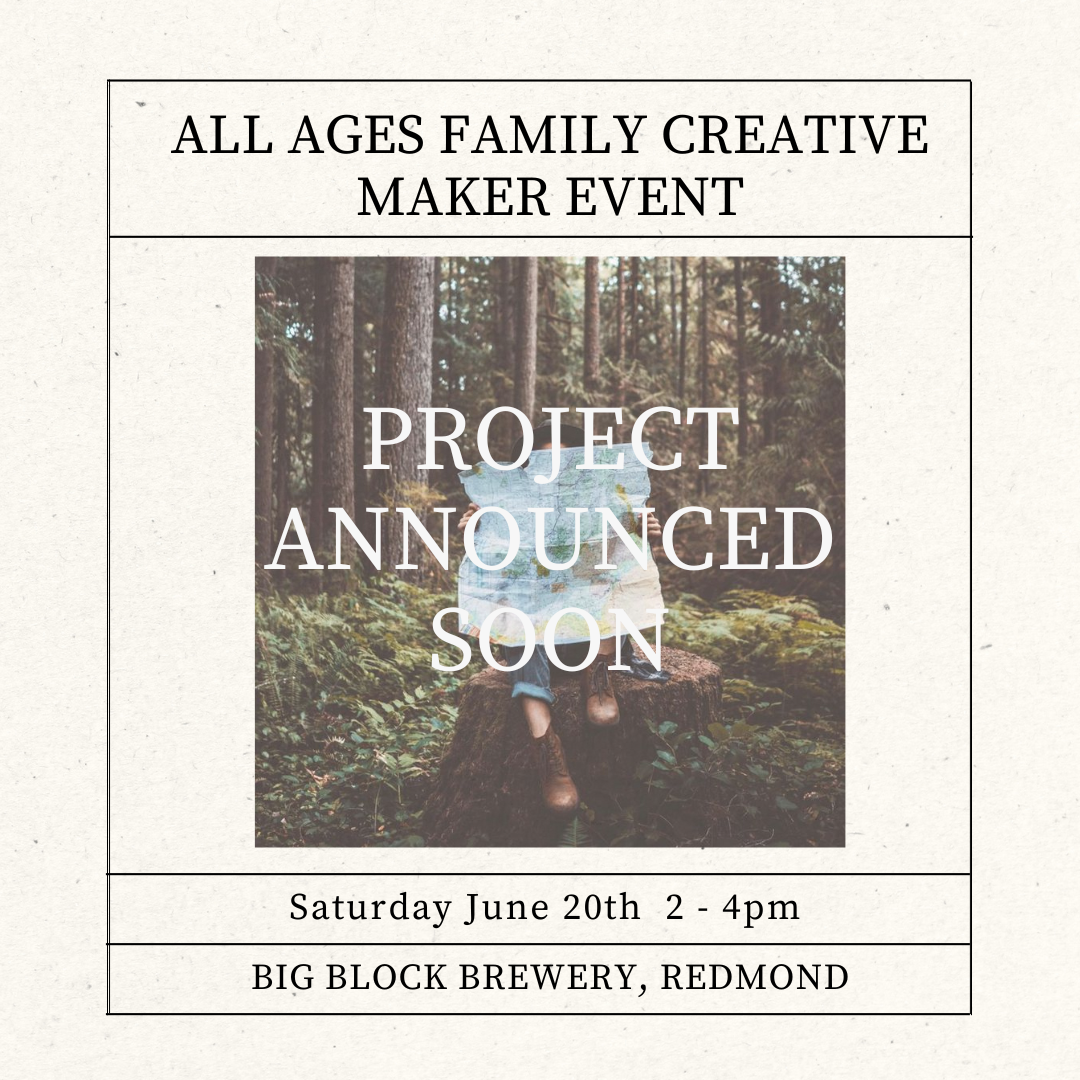 ALL AGES FAMILY CREATIVE MAKER EVENT

PROJECT ANNOUNCED SOON

Saturday June 20th 2 - 4pm

BIG BLOCK BREWERY, REDMOND